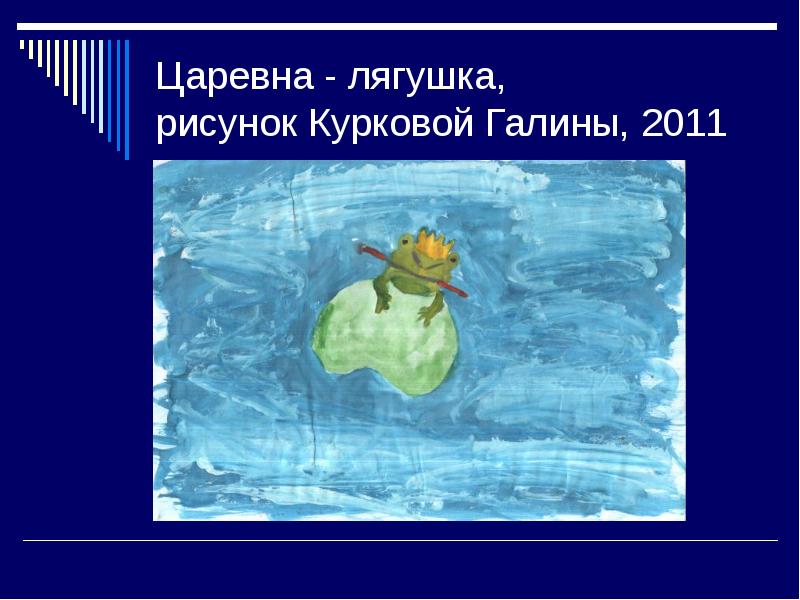 Царевна - лягушка,
рисунок Курковой Галины, 2011